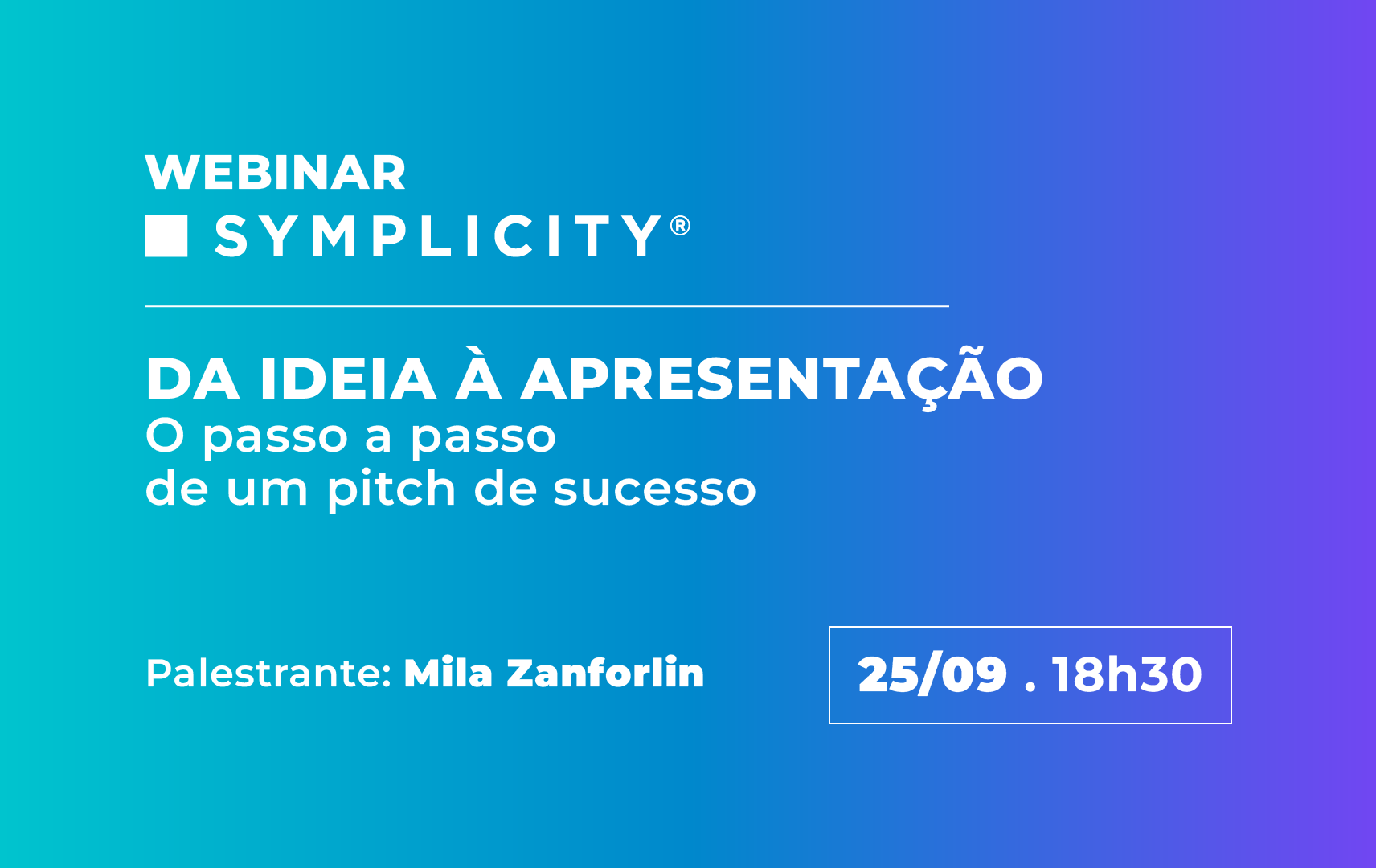 WEBINAR
SYMPLICITY®

DA IDEIA À APRESENTAÇÃO
O passo a passo
de um pitch de sucesso

Palestrante: Mila Zanforlin

25/09 . 18h30